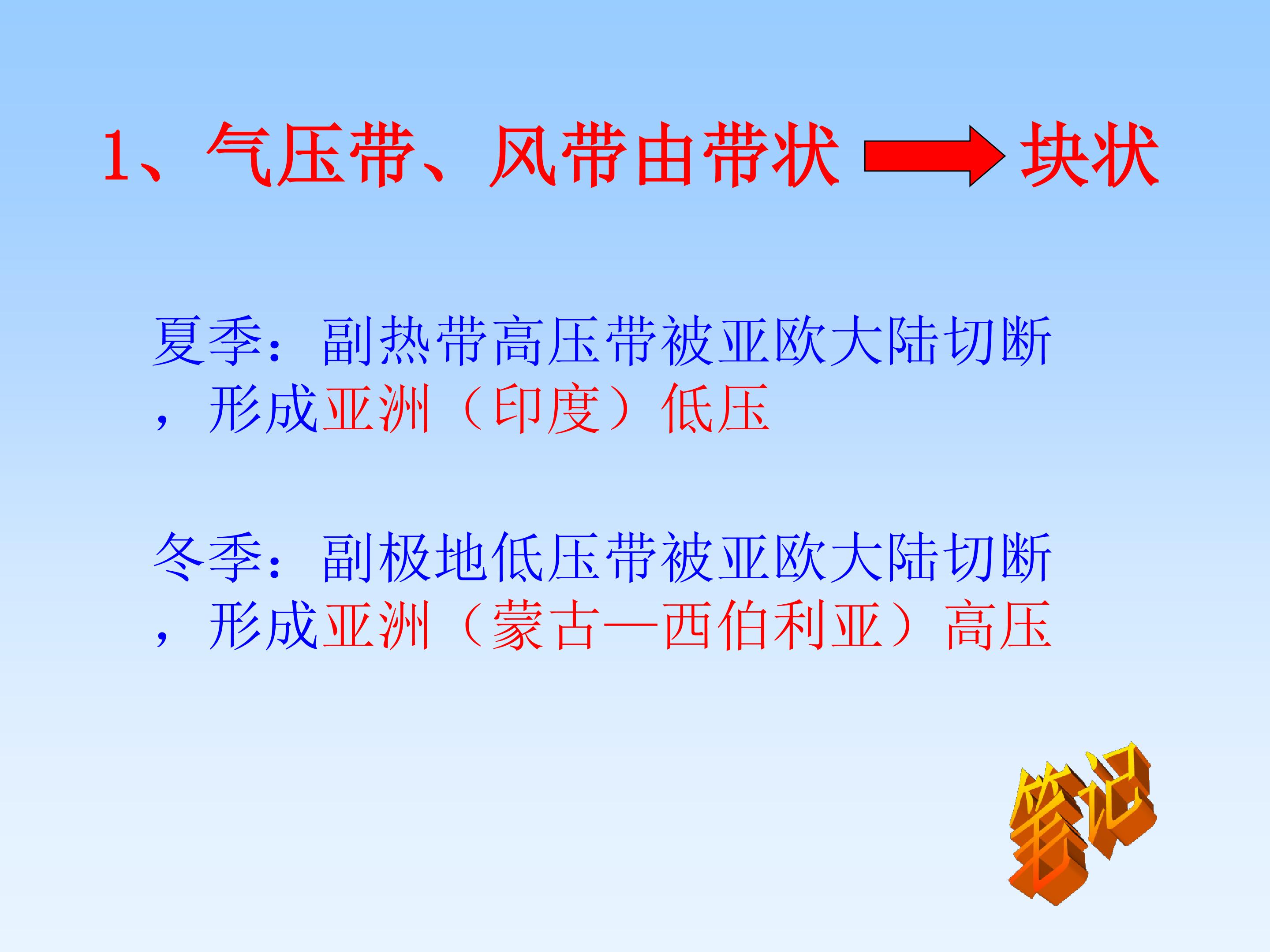 1、气压带、风带由带状 → 块状

夏季：副热带高压带被亚欧大陆切断，形成亚洲（印度）低压

冬季：副极地低压带被亚欧大陆切断，形成亚洲（蒙古—西伯利亚）高压

笔记